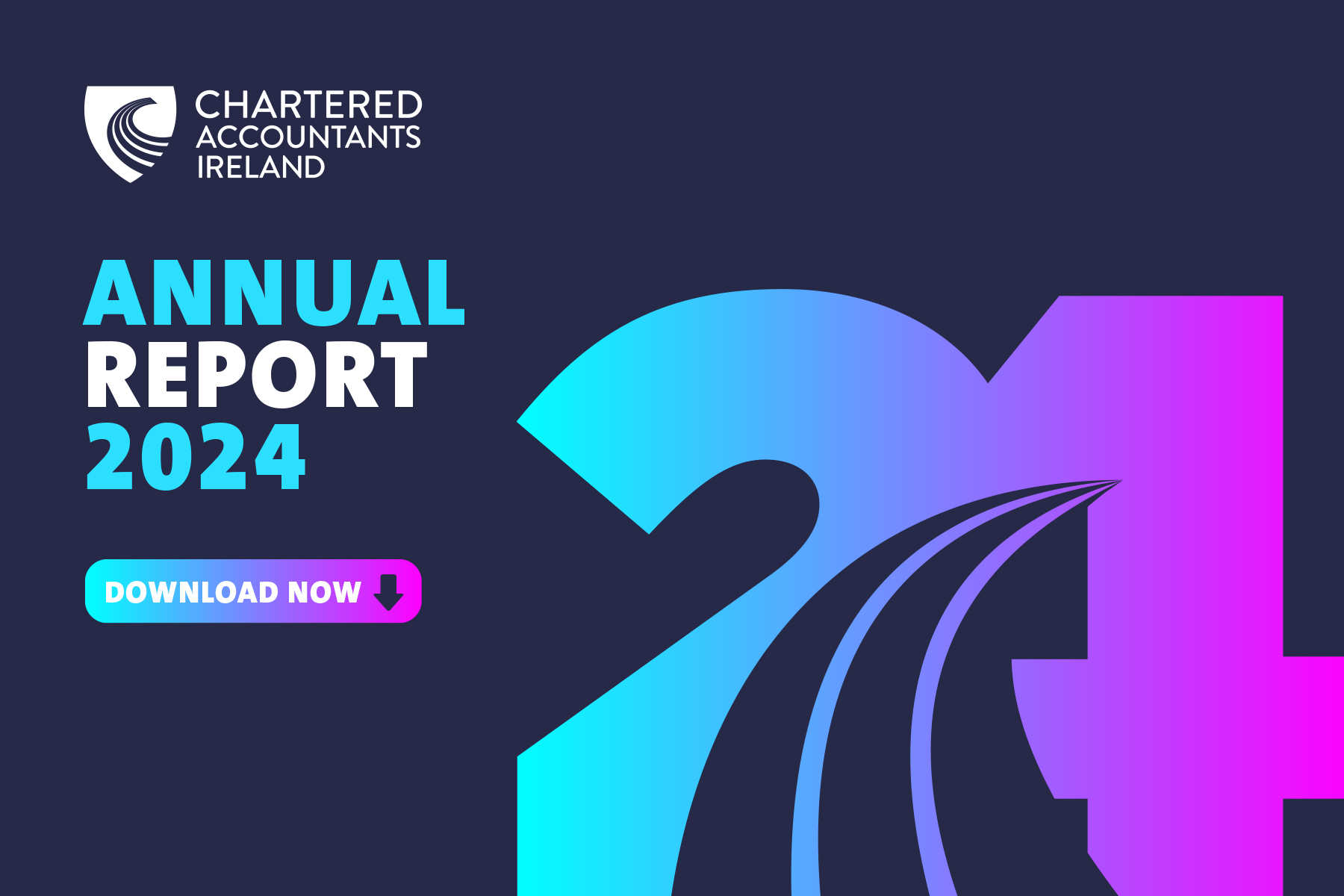 CHARTERED ACCOUNTANTS IRELAND

ANNUAL REPORT 2024

DOWNLOAD NOW

24